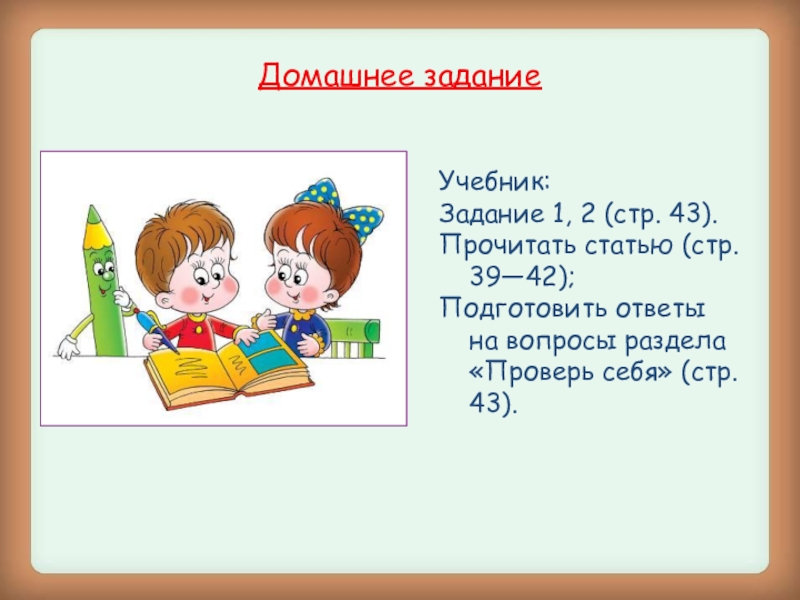 Домашнее задание

Учебник:
Задание 1, 2 (стр. 43).
Прочитать статью (стр. 39—42);
Подготовить ответы на вопросы раздела «Проверь себя» (стр. 43).